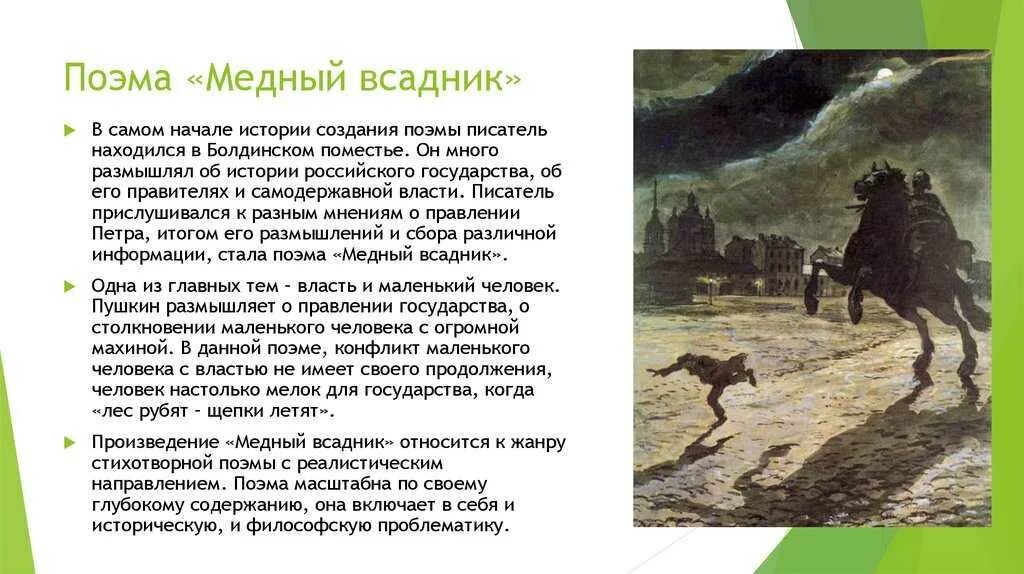 Поэма «Медный всадник»

В самом начале истории создания поэмы писатель находился в Болдинском поместье. Он много размышлял об истории российского государства, об его правителях и самодержавной власти. Писатель прислушивался к разным мнениям о правлении Петра, итогом его размышлений и сбора различной информации, стала поэма «Медный всадник».

Одна из главных тем – власть и маленький человек. Пушкин размышляет о правлении государства, о столкновении маленького человека с огромной махиной. В данной поэме, конфликт маленького человека с властью не имеет своего продолжения, человек настолько мелок для государства, когда «лес рубят – щепки летят».

Произведение «Медный всадник» относится к жанру стихотворной поэмы с реалистическим направлением. Поэма масштабна по своему глубокому содержанию, она включает в себя и историческую, и философскую проблематику.